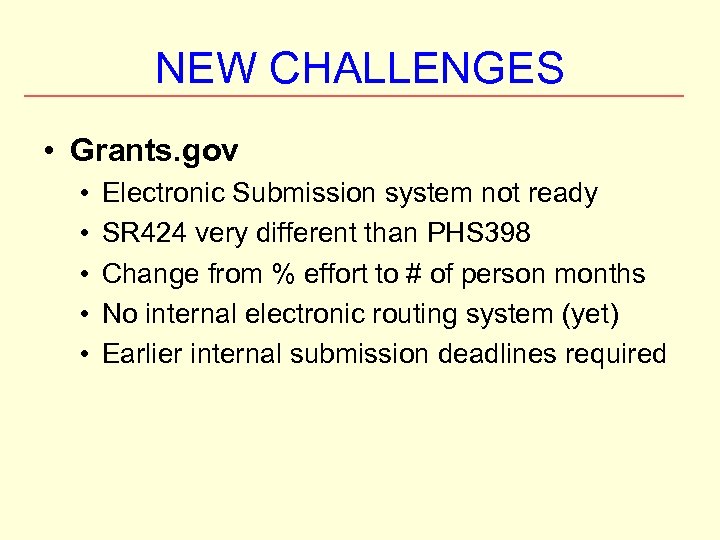 NEW CHALLENGES

• Grants.gov
  • Electronic Submission system not ready
  • SR424 very different than PHS398
  • Change from % effort to # of person months
  • No internal electronic routing system (yet)
  • Earlier internal submission deadlines required